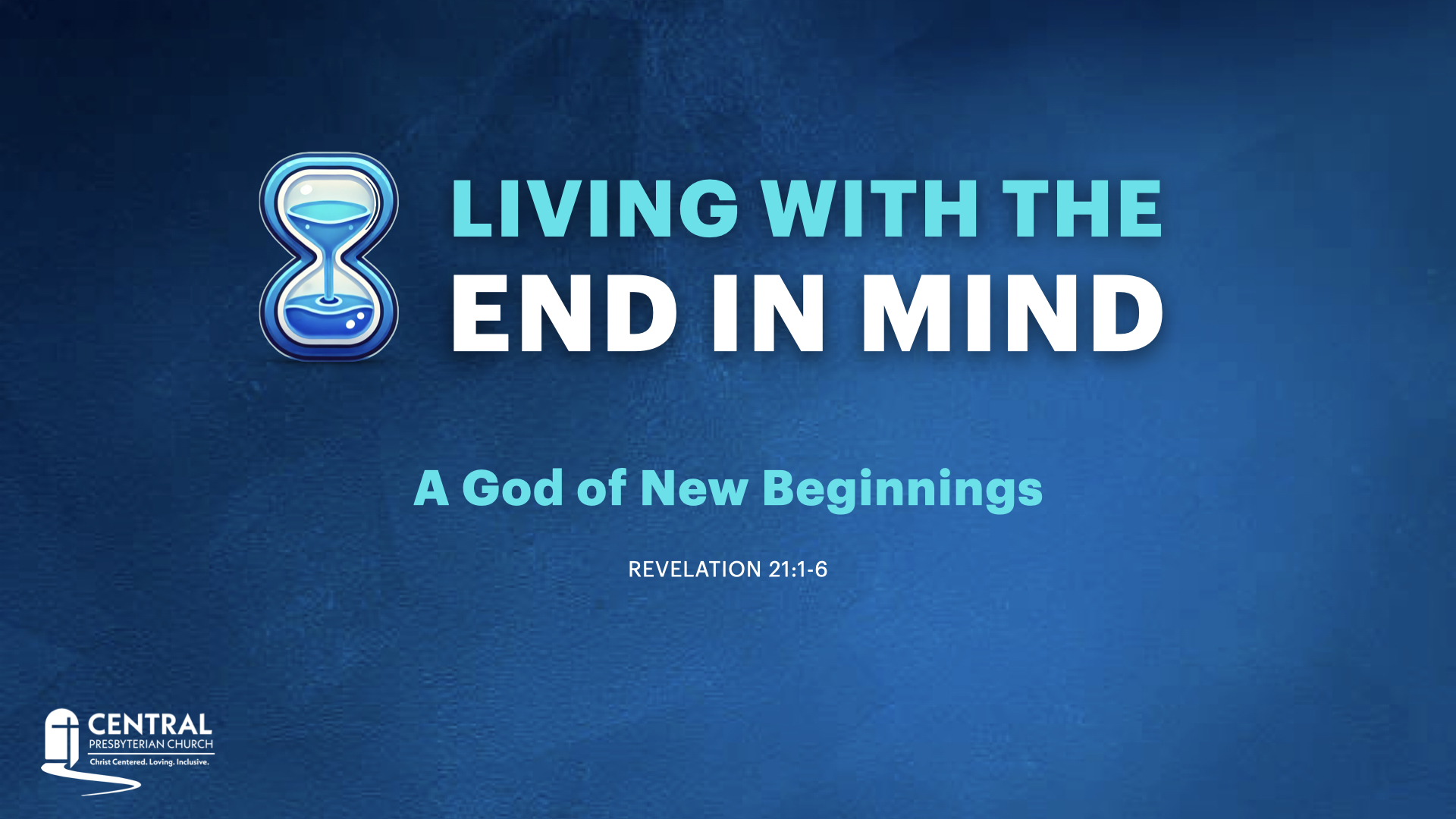 LIVING WITH THE
END IN MIND

A God of New Beginnings

REVELATION 21:1-6

CENTRAL
PRESBYTERIAN CHURCH
Christ Centered. Loving. Inclusive.